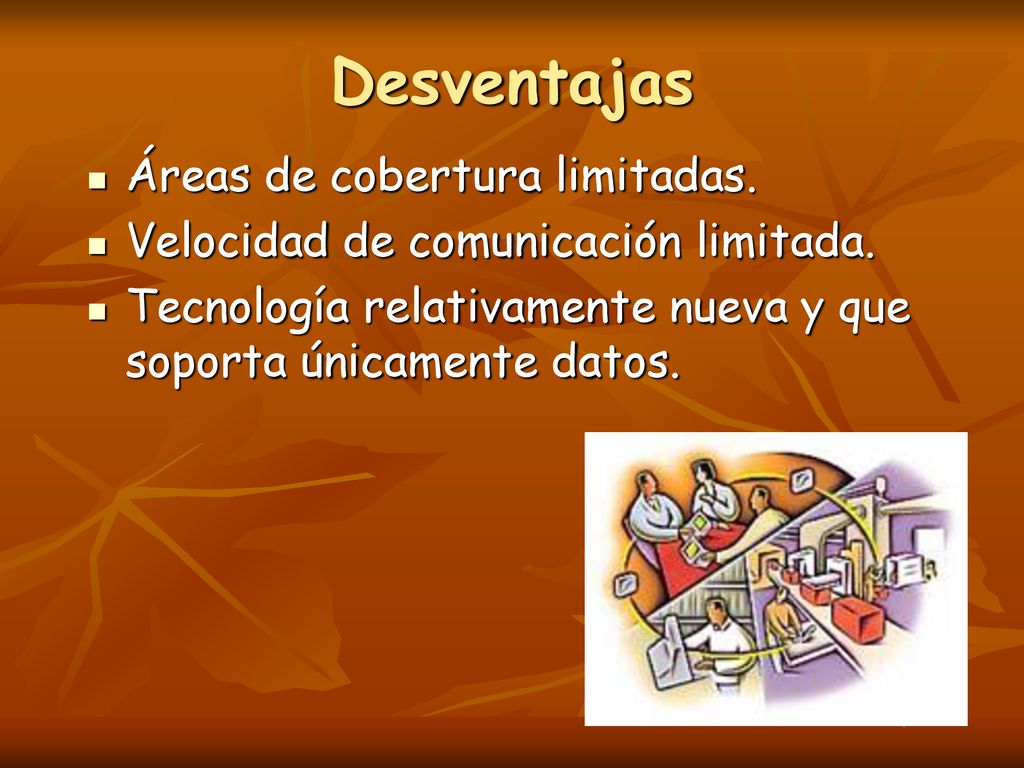 Desventajas

- Áreas de cobertura limitadas.
- Velocidad de comunicación limitada.
- Tecnología relativamente nueva y que soporta únicamente datos.